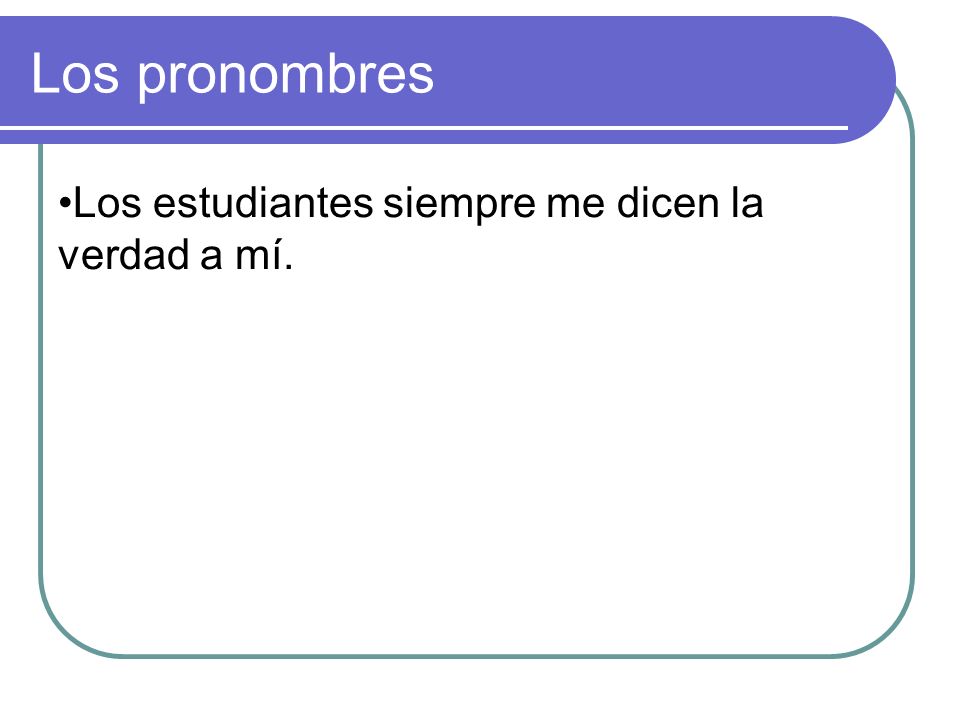 Los pronombres

•Los estudiantes siempre me dicen la verdad a mí.